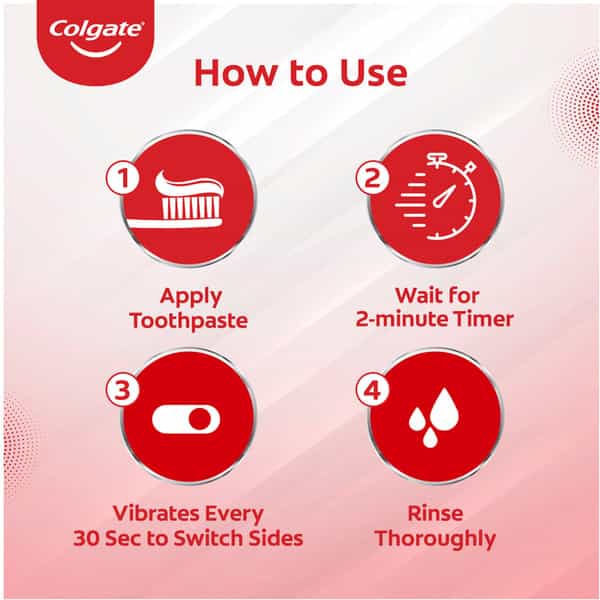 Colgate

How to Use

1
Apply Toothpaste

2
Wait for 2-minute Timer

3
Vibrates Every 30 Sec to Switch Sides

4
Rinse Thoroughly